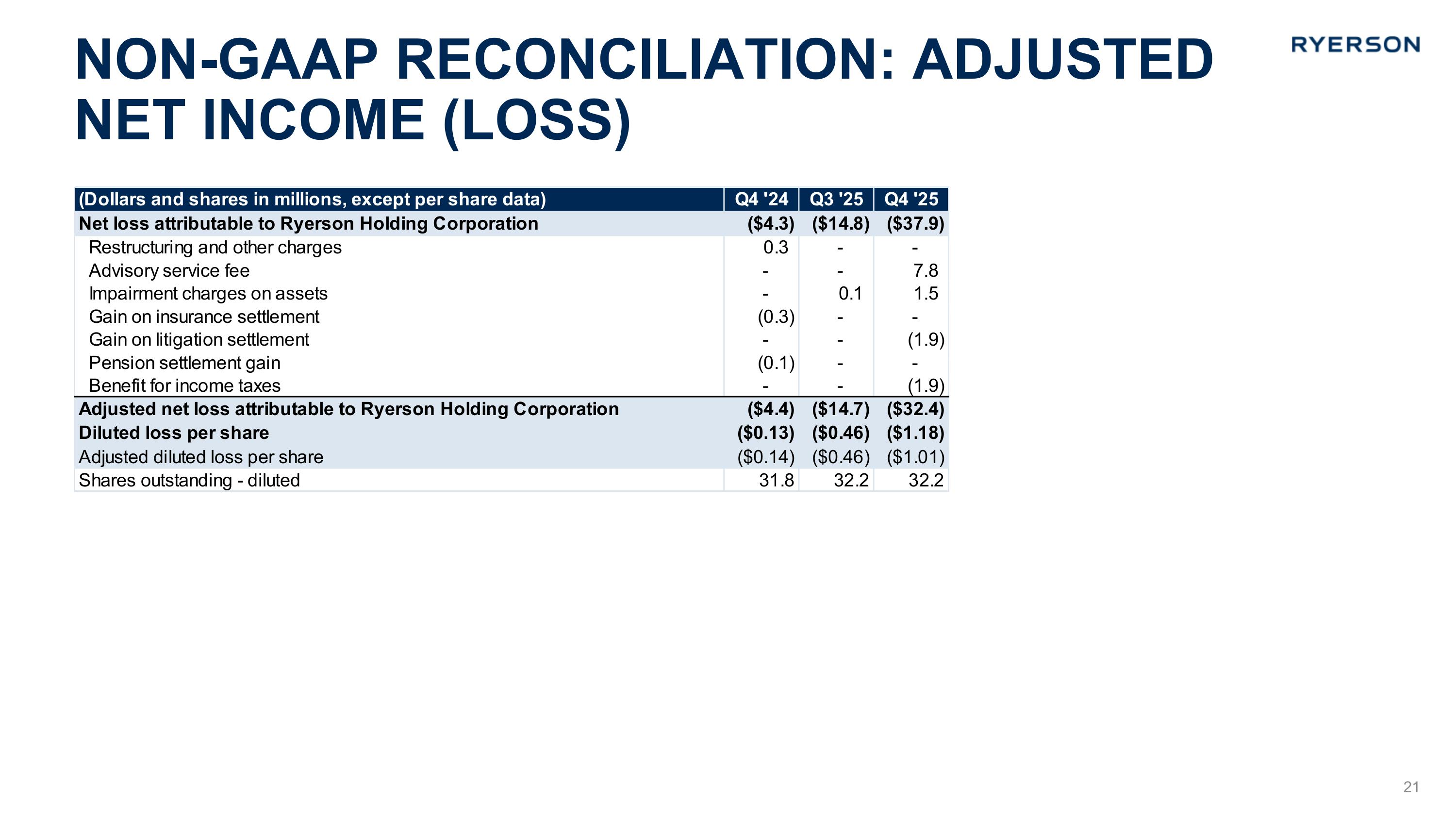 NON-GAAP RECONCILIATION: ADJUSTED NET INCOME (LOSS)

RYERSON

| (Dollars and shares in millions, except per share data) | Q4 '24 | Q3 '25 | Q4 '25 |
|---|---|---|---|
| Net loss attributable to Ryerson Holding Corporation | (\$4.3) | (\$14.8) | (\$37.9) |
| Restructuring and other charges | 0.3 | - | - |
| Advisory service fee | - | - | 7.8 |
| Impairment charges on assets | - | 0.1 | 1.5 |
| Gain on insurance settlement | (0.3) | - | - |
| Gain on litigation settlement | - | - | (1.9) |
| Pension settlement gain | (0.1) | - | - |
| Benefit for income taxes | - | - | (1.9) |
| Adjusted net loss attributable to Ryerson Holding Corporation | (\$4.4) | (\$14.7) | (\$32.4) |
| Diluted loss per share | (\$0.13) | (\$0.46) | (\$1.18) |
| Adjusted diluted loss per share | (\$0.14) | (\$0.46) | (\$1.01) |
| Shares outstanding - diluted | 31.8 | 32.2 | 32.2 |

21